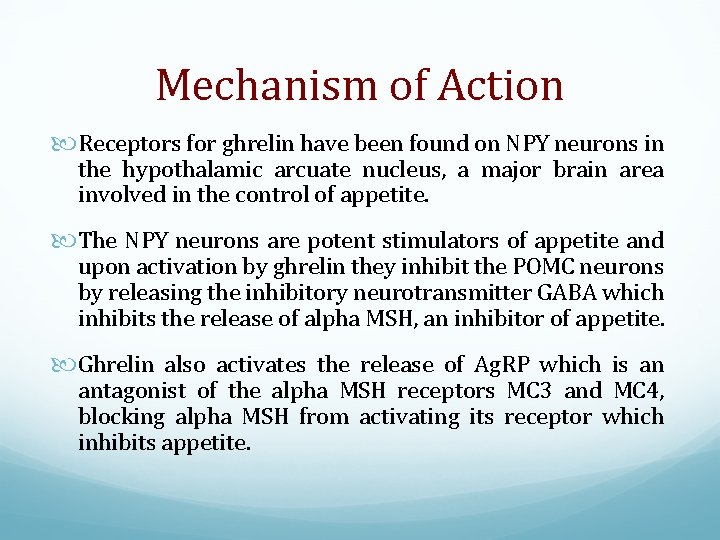 Mechanism of Action

Receptors for ghrelin have been found on NPY neurons in the hypothalamic arcuate nucleus, a major brain area involved in the control of appetite.

The NPY neurons are potent stimulators of appetite and upon activation by ghrelin they inhibit the POMC neurons by releasing the inhibitory neurotransmitter GABA which inhibits the release of alpha MSH, an inhibitor of appetite.

Ghrelin also activates the release of AgRP which is an antagonist of the alpha MSH receptors MC3 and MC4, blocking alpha MSH from activating its receptor which inhibits appetite.